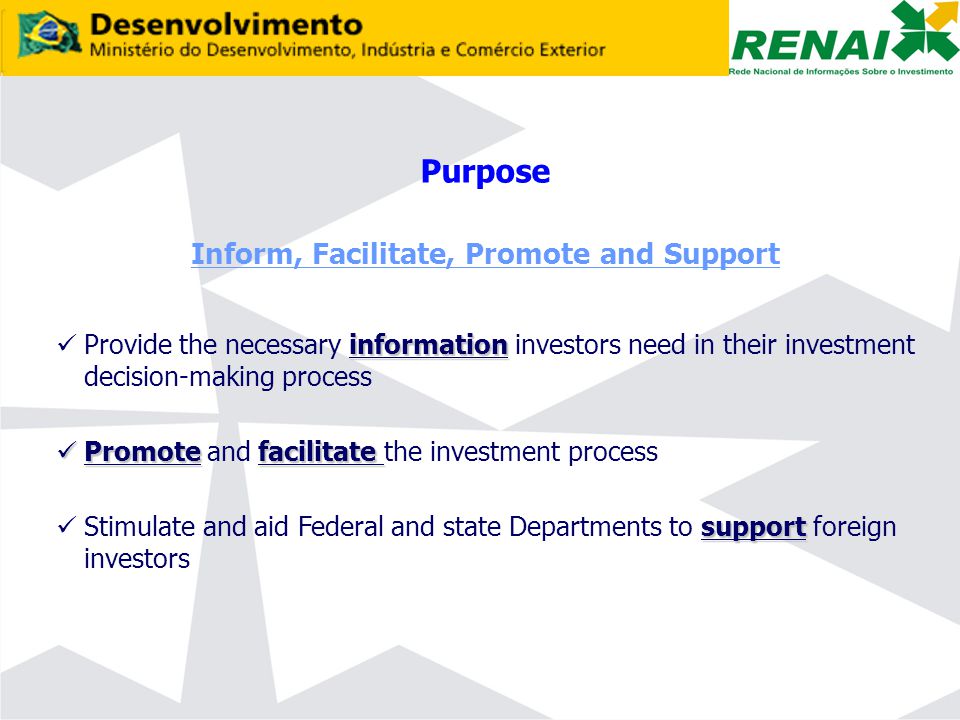 Desenvolvimento
Ministério do Desenvolvimento, Indústria e Comércio Exterior

RENAI
Rede Nacional de Informações Sobre o Investimento

Purpose

Inform, Facilitate, Promote and Support

✓ Provide the necessary information investors need in their investment decision-making process

✓ Promote and facilitate the investment process

✓ Stimulate and aid Federal and state Departments to support foreign investors